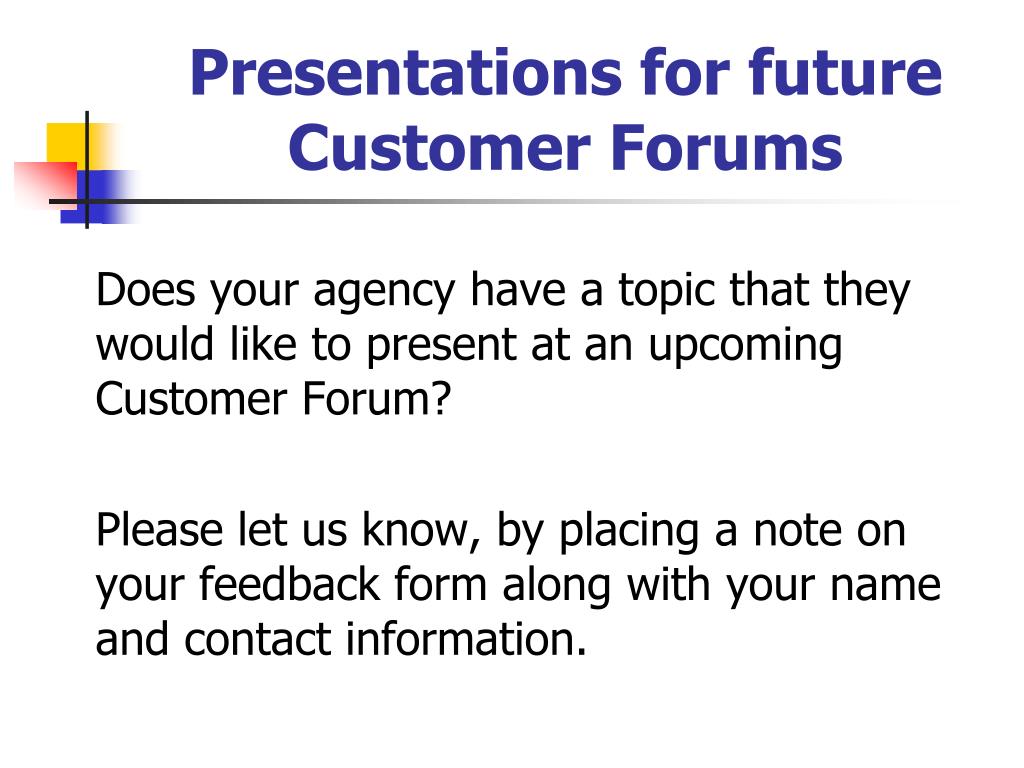 Presentations for future Customer Forums

Does your agency have a topic that they would like to present at an upcoming Customer Forum?

Please let us know, by placing a note on your feedback form along with your name and contact information.